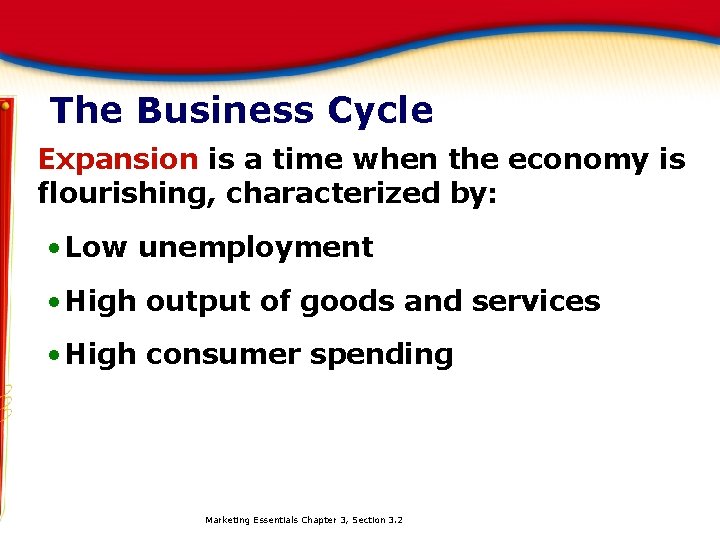 The Business Cycle

Expansion is a time when the economy is flourishing, characterized by:

• Low unemployment

• High output of goods and services

• High consumer spending

Marketing Essentials Chapter 3, Section 3.2